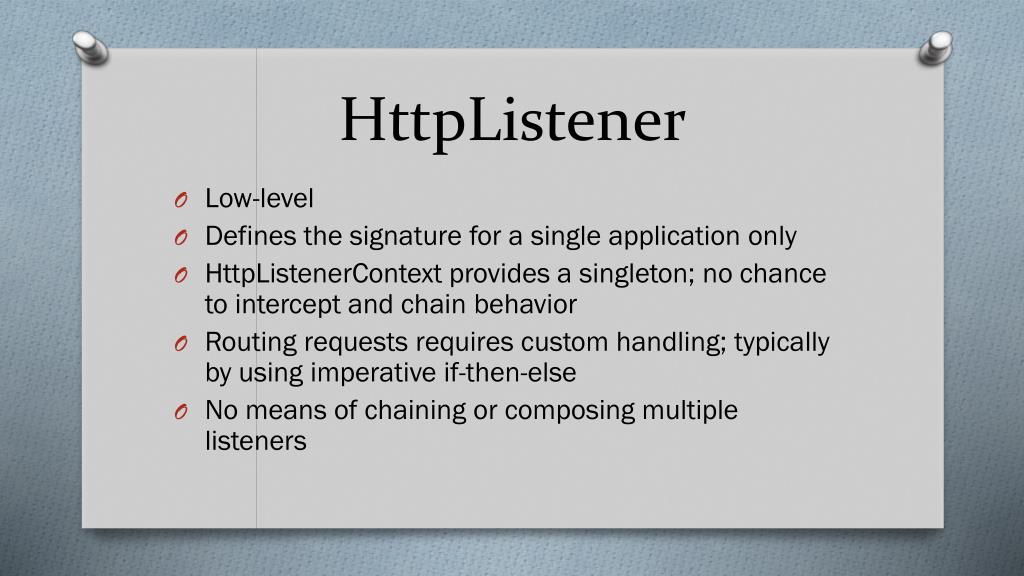 HttpListener

O Low-level
O Defines the signature for a single application only
O HttpListenerContext provides a singleton; no chance to intercept and chain behavior
O Routing requests requires custom handling; typically by using imperative if-then-else
O No means of chaining or composing multiple listeners